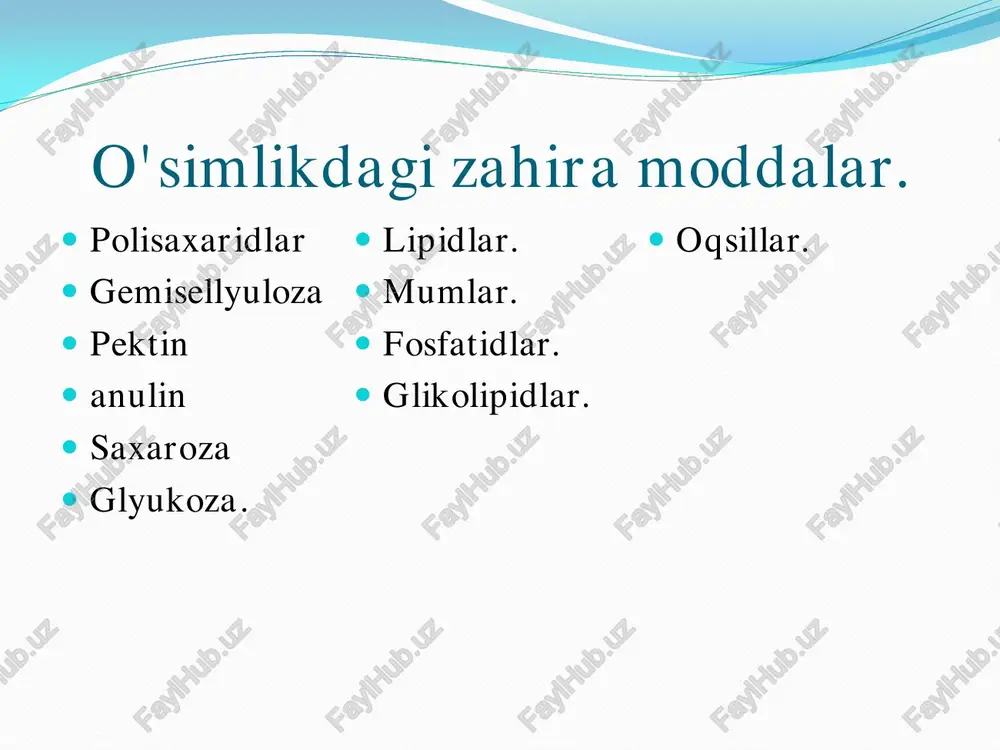 O'simlikdagi zahira moddalar.

- Polisaxaridlar
- Gemisellyuloza
- Pektin
- anulin
- Saxaroza
- Glyukoza.

- Lipidlar.
- Mumlar.
- Fosfatidlar.
- Glikolipidlar.

- Oqsillar.

FaylHub.uz